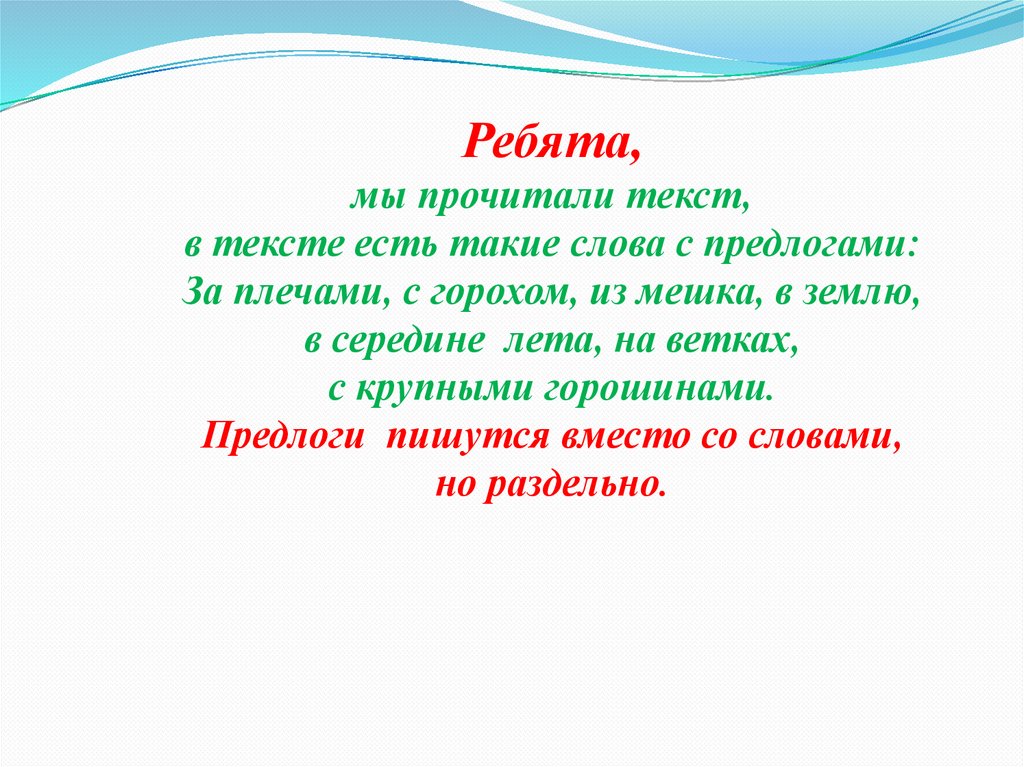 Ребята,
мы прочитали текст,
в тексте есть такие слова с предлогами:
За плечами, с горохом, из мешка, в землю,
в середине лета, на ветках,
с крупными горошинами.
Предлоги пишутся вместо со словами,
но раздельно.